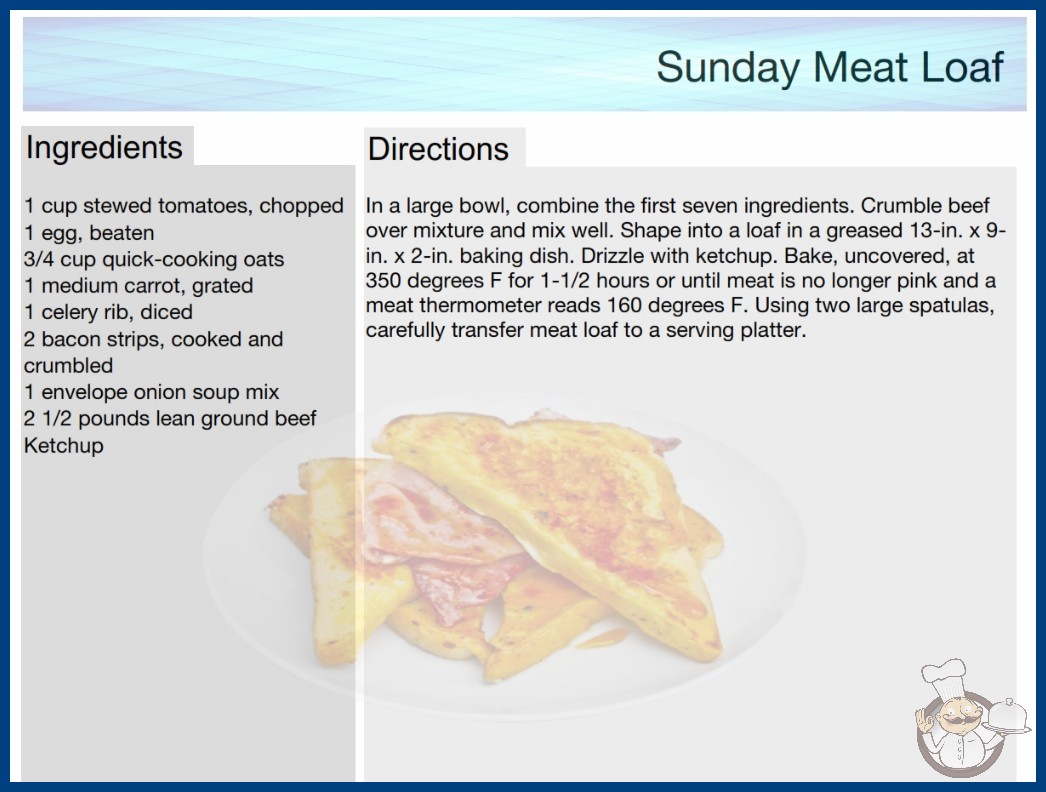 Sunday Meat Loaf

Ingredients

1 cup stewed tomatoes, chopped
1 egg, beaten
3/4 cup quick-cooking oats
1 medium carrot, grated
1 celery rib, diced
2 bacon strips, cooked and crumbled
1 envelope onion soup mix
2 1/2 pounds lean ground beef
Ketchup

Directions

In a large bowl, combine the first seven ingredients. Crumble beef over mixture and mix well. Shape into a loaf in a greased 13-in. x 9-in. x 2-in. baking dish. Drizzle with ketchup. Bake, uncovered, at 350 degrees F for 1-1/2 hours or until meat is no longer pink and a meat thermometer reads 160 degrees F. Using two large spatulas, carefully transfer meat loaf to a serving platter.